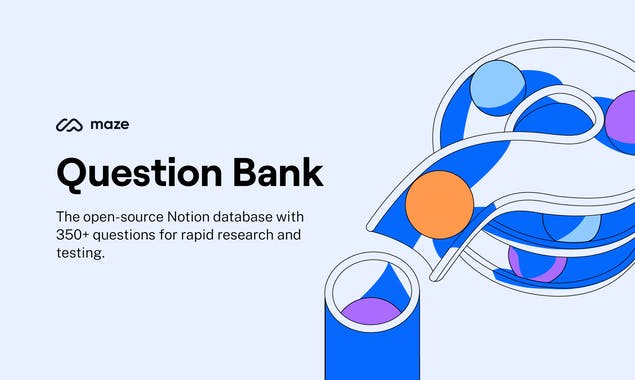 maze

Question Bank

The open-source Notion database with 350+ questions for rapid research and testing.